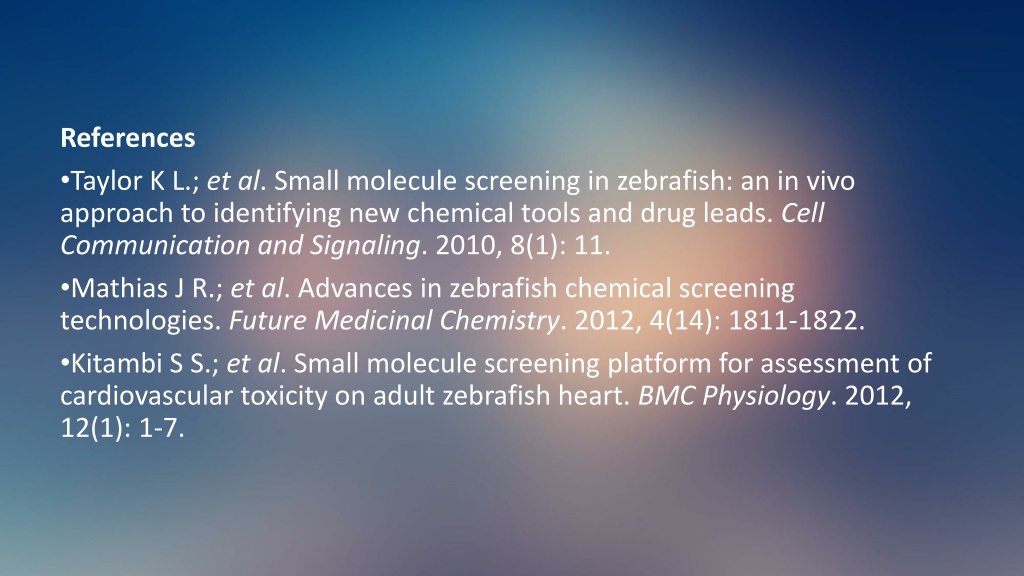 References

•Taylor K L.; et al. Small molecule screening in zebrafish: an in vivo approach to identifying new chemical tools and drug leads. Cell Communication and Signaling. 2010, 8(1): 11.

•Mathias J R.; et al. Advances in zebrafish chemical screening technologies. Future Medicinal Chemistry. 2012, 4(14): 1811-1822.

•Kitambi S S.; et al. Small molecule screening platform for assessment of cardiovascular toxicity on adult zebrafish heart. BMC Physiology. 2012, 12(1): 1-7.